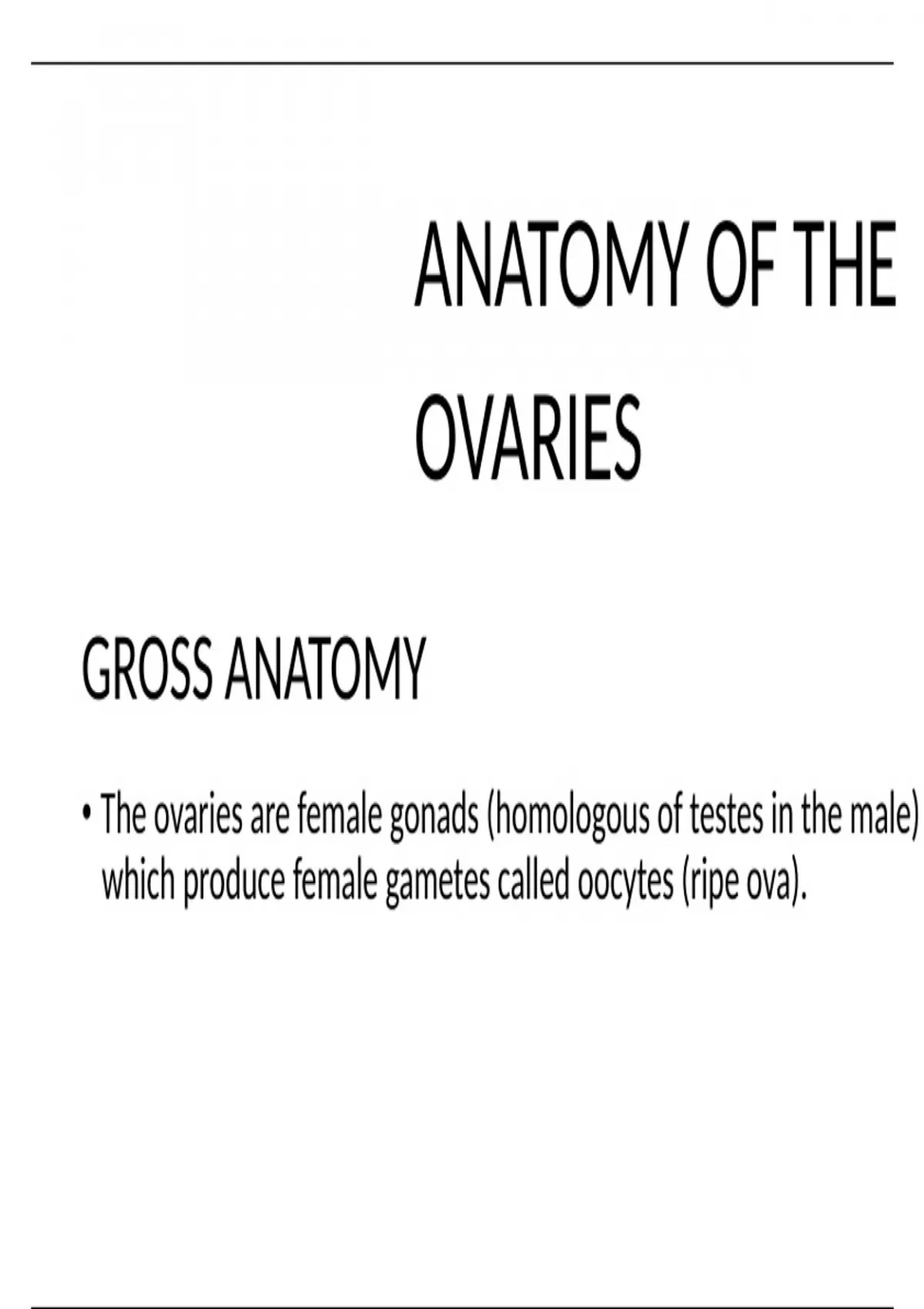 ANATOMY OF THE OVARIES

GROSS ANATOMY

• The ovaries are female gonads (homologous of testes in the male) which produce female gametes called oocytes (ripe ova).